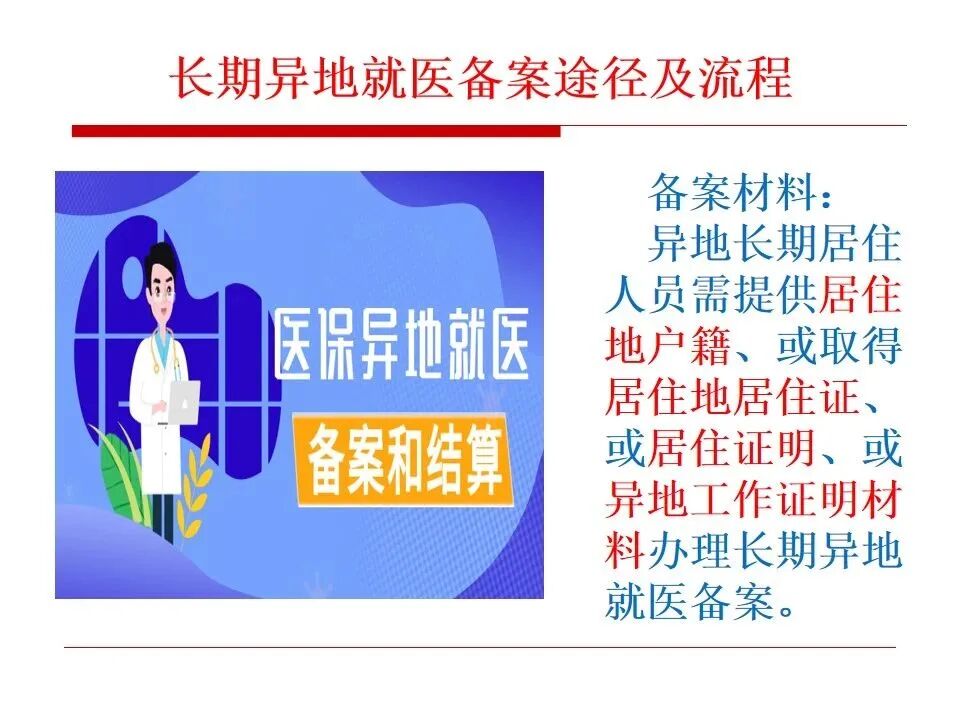 长期异地就医备案途径及流程

医保异地就医

备案和结算

备案材料：

异地长期居住人员需提供居住地户籍、或取得居住地居住证、或居住证明、或异地工作证明材料办理长期异地就医备案。